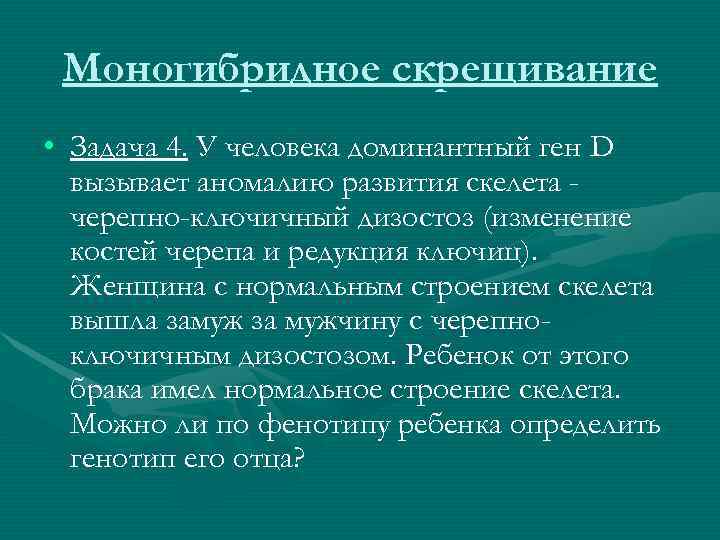 Моногибридное скрещивание

• Задача 4. У человека доминантный ген D вызывает аномалию развития скелета - черепно-ключичный дизостоз (изменение костей черепа и редукция ключиц). Женщина с нормальным строением скелета вышла замуж за мужчину с черепно-ключичным дизостозом. Ребенок от этого брака имел нормальное строение скелета. Можно ли по фенотипу ребенка определить генотип его отца?